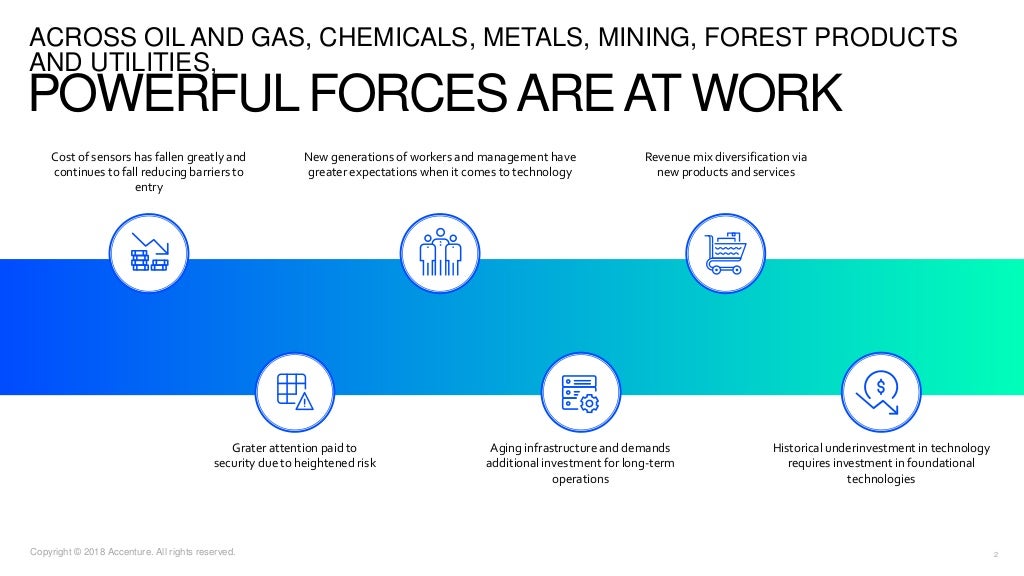 ACROSS OIL AND GAS, CHEMICALS, METALS, MINING, FOREST PRODUCTS AND UTILITIES,

POWERFUL FORCES ARE AT WORK

Cost of sensors has fallen greatly and continues to fall reducing barriers to entry

New generations of workers and management have greater expectations when it comes to technology

Revenue mix diversification via new products and services

Grater attention paid to security due to heightened risk

Aging infrastructure and demands additional investment for long-term operations

Historical underinvestment in technology requires investment in foundational technologies

Copyright © 2018 Accenture. All rights reserved.

2